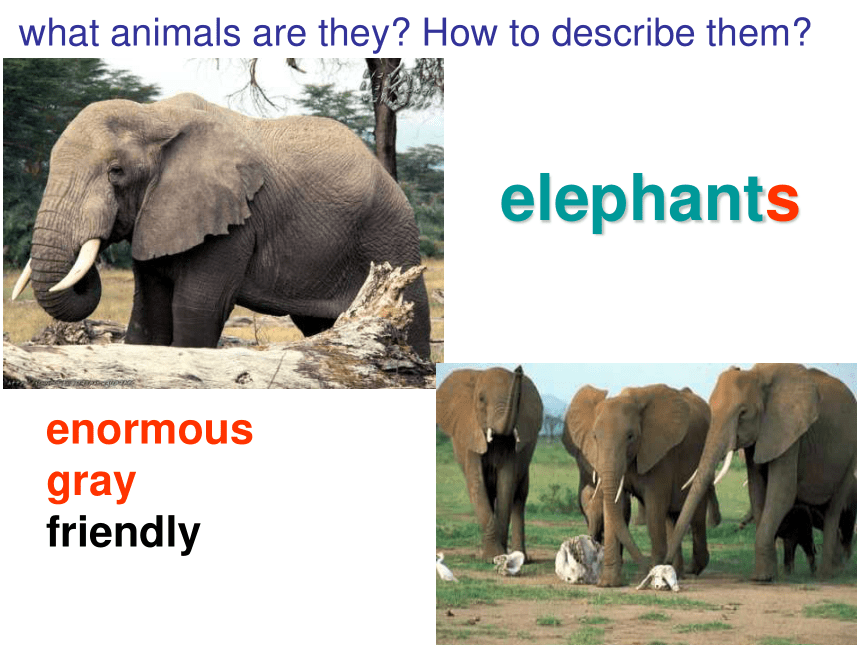 what animals are they? How to describe them?

elephants

enormous
gray
friendly